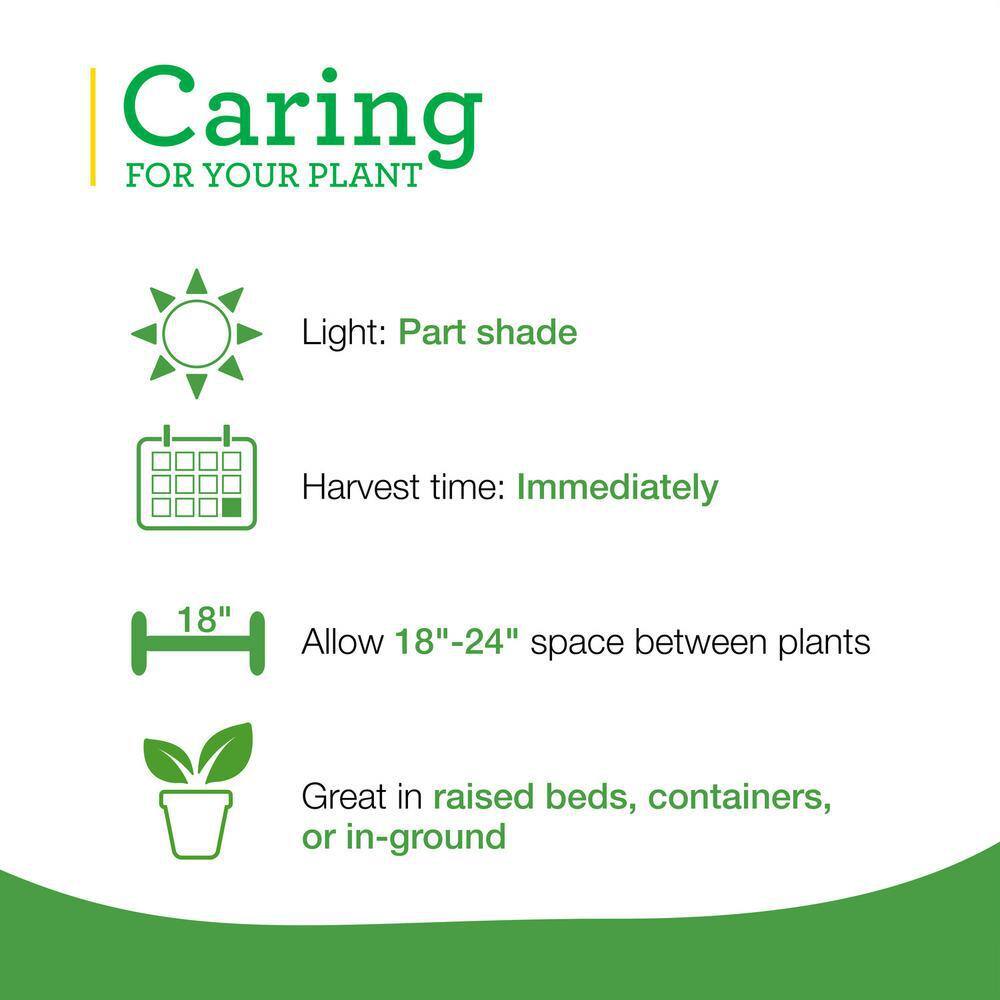 Caring
FOR YOUR PLANT

Light: Part shade

Harvest time: Immediately

18"

Allow 18"-24" space between plants

Great in raised beds, containers, or in-ground